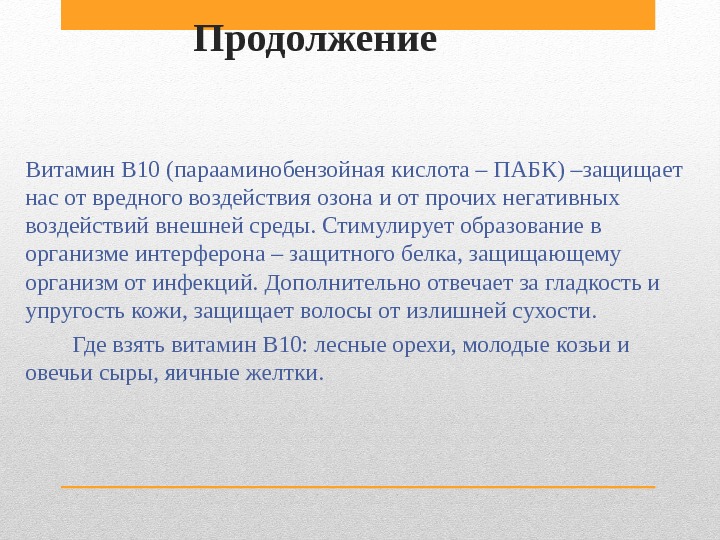 Продолжение

Витамин В10 (парааминобензойная кислота – ПАБК) –защищает нас от вредного воздействия озона и от прочих негативных воздействий внешней среды. Стимулирует образование в организме интерферона – защитного белка, защищающему организм от инфекций. Дополнительно отвечает за гладкость и упругость кожи, защищает волосы от излишней сухости.

Где взять витамин В10: лесные орехи, молодые козьи и овечьи сыры, яичные желтки.